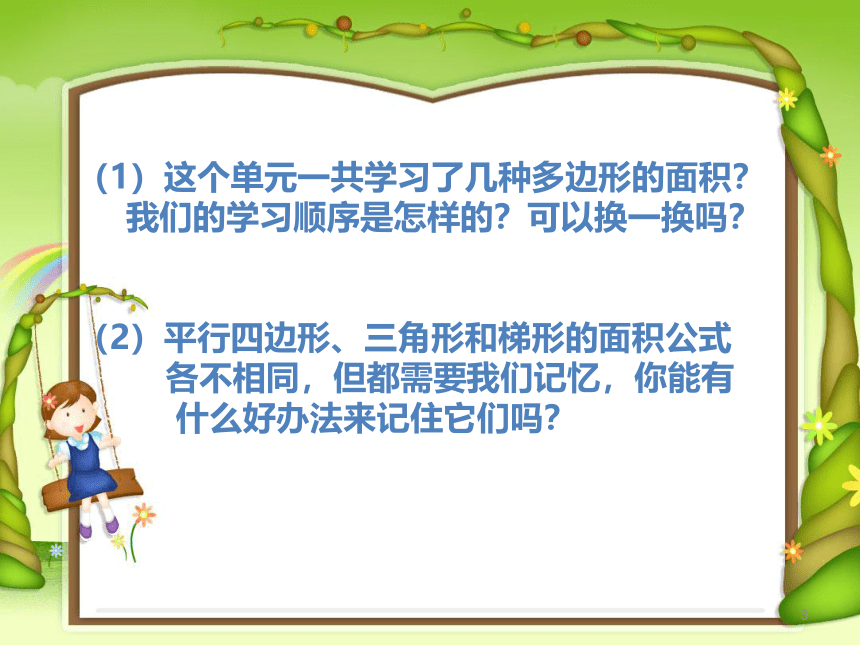 （1）这个单元一共学习了几种多边形的面积？我们的学习顺序是怎样的？可以换一换吗？

（2）平行四边形、三角形和梯形的面积公式各不相同，但都需要我们记忆，你能有什么好办法来记住它们吗？